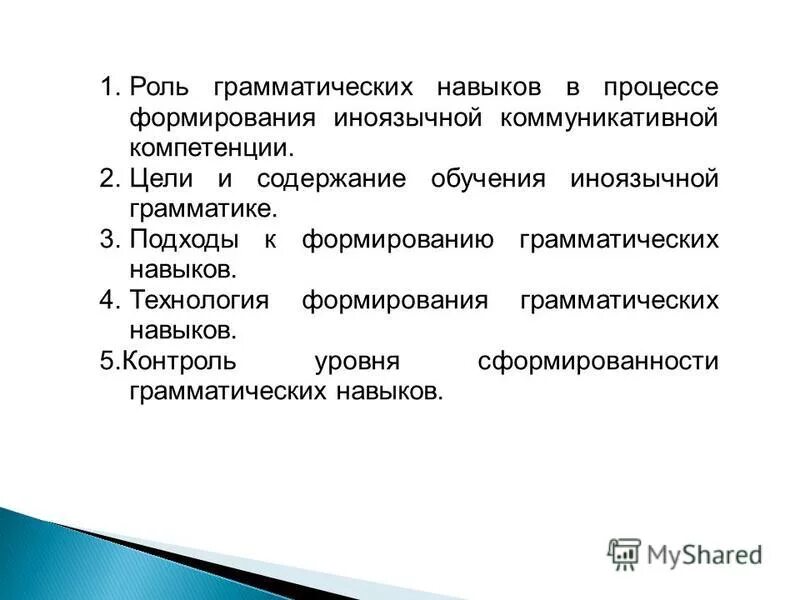 1. Роль грамматических навыков в процессе формирования иноязычной коммуникативной компетенции.
2. Цели и содержание обучения иноязычной грамматике.
3. Подходы к формированию грамматических навыков.
4. Технология формирования грамматических навыков.
5.Контроль уровня сформированности грамматических навыков.

MyShared